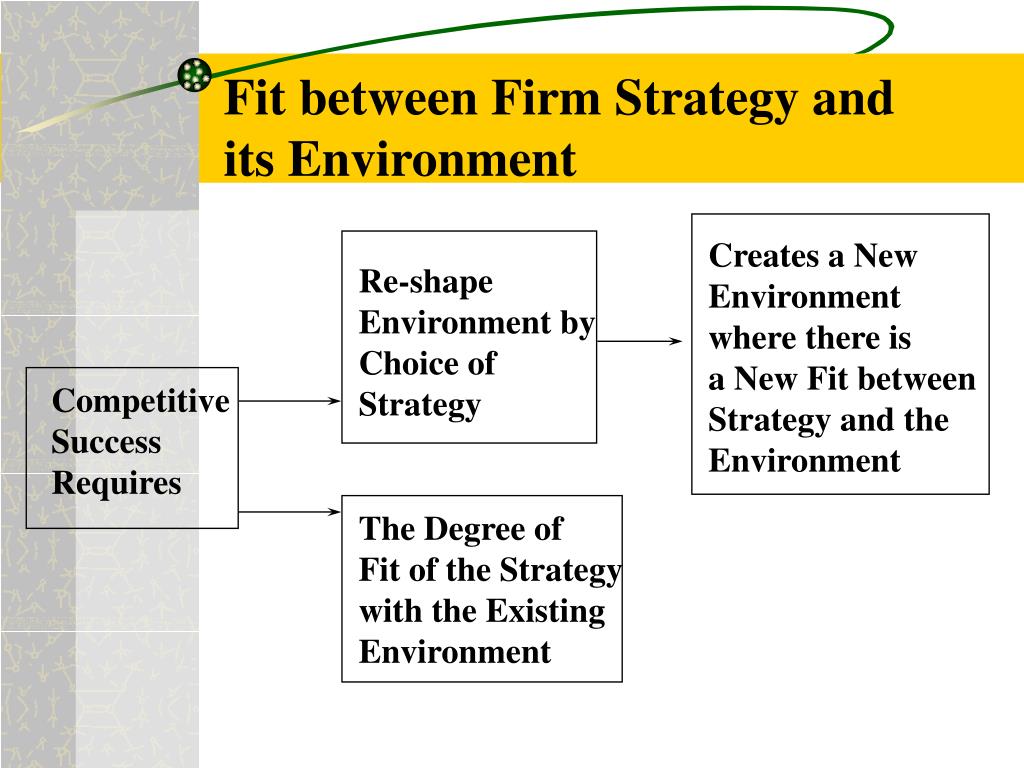 Fit between Firm Strategy and its Environment

Competitive Success Requires

Re-shape Environment by Choice of Strategy

Creates a New Environment where there is a New Fit between Strategy and the Environment

The Degree of Fit of the Strategy with the Existing Environment